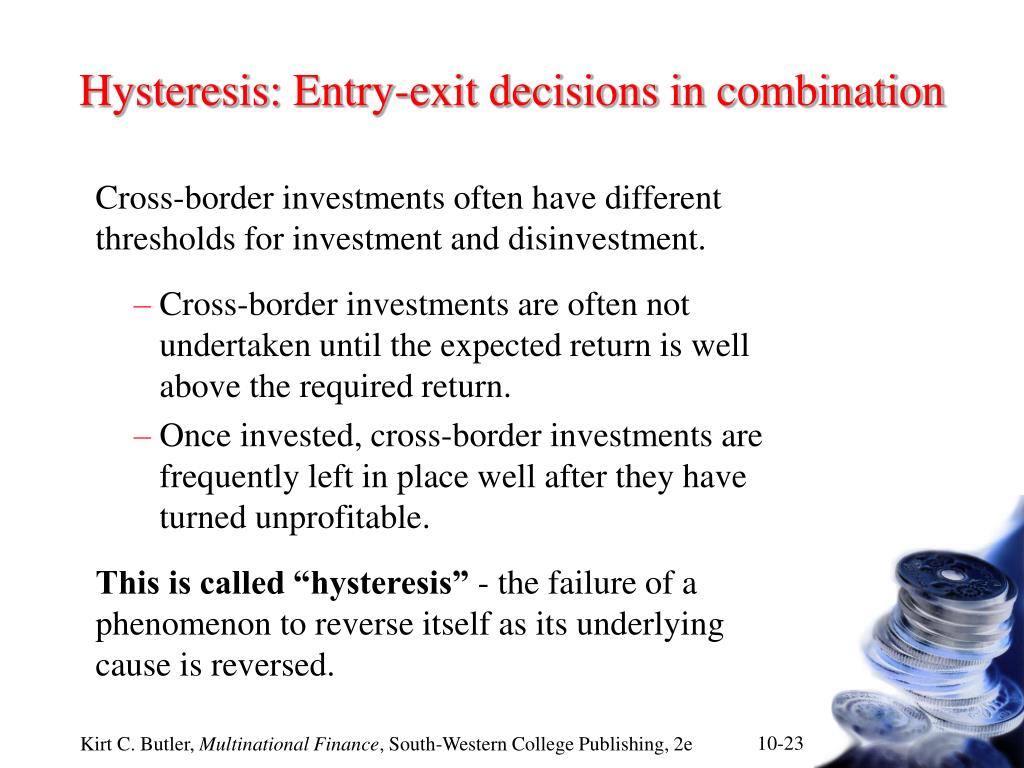 Hysteresis: Entry-exit decisions in combination

Cross-border investments often have different thresholds for investment and disinvestment.

– Cross-border investments are often not undertaken until the expected return is well above the required return.
– Once invested, cross-border investments are frequently left in place well after they have turned unprofitable.

This is called “hysteresis” - the failure of a phenomenon to reverse itself as its underlying cause is reversed.

Kirt C. Butler, Multinational Finance, South-Western College Publishing, 2e

10-23